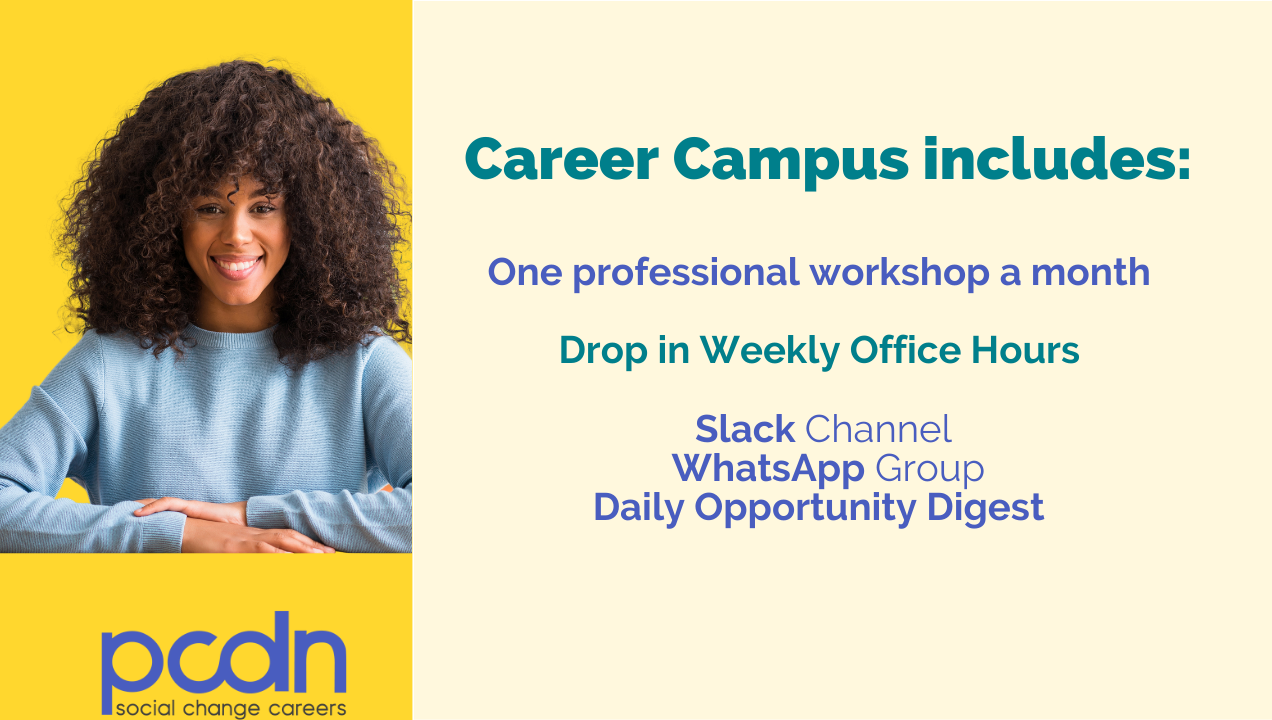 Career Campus includes:

One professional workshop a month

Drop in Weekly Office Hours

Slack Channel
WhatsApp Group
Daily Opportunity Digest

pcdn
social change careers